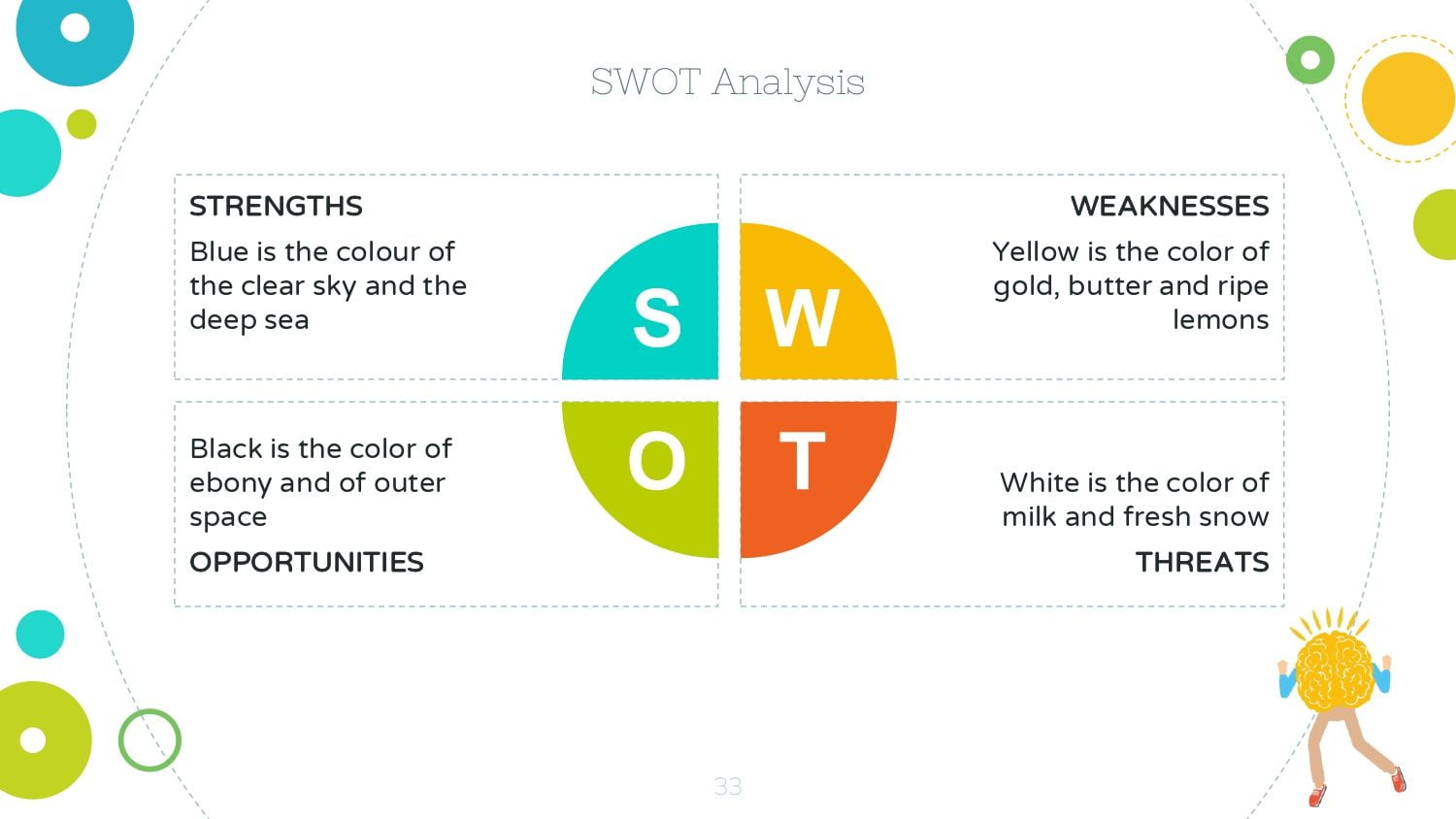 SWOT Analysis

STRENGTHS

Blue is the colour of the clear sky and the deep sea

S

W

WEAKNESSES

Yellow is the color of gold, butter and ripe lemons

Black is the color of ebony and of outer space

OPPORTUNITIES

O

T

White is the color of milk and fresh snow

THREATS

33